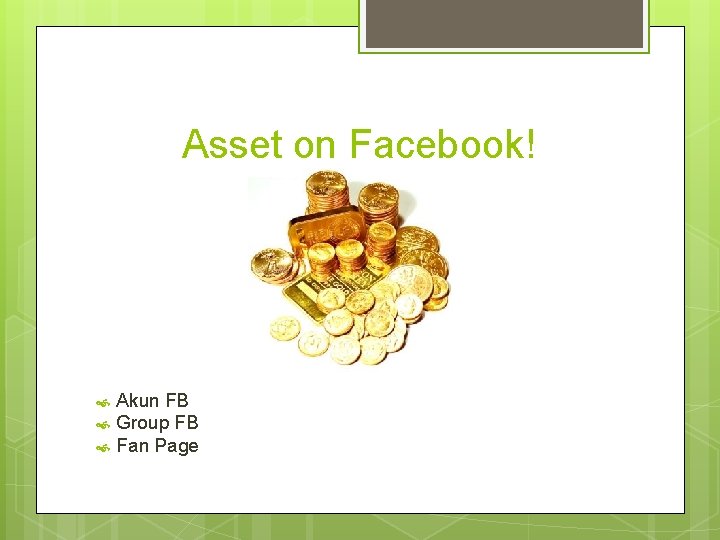 Asset on Facebook!

Akun FB
Group FB
Fan Page